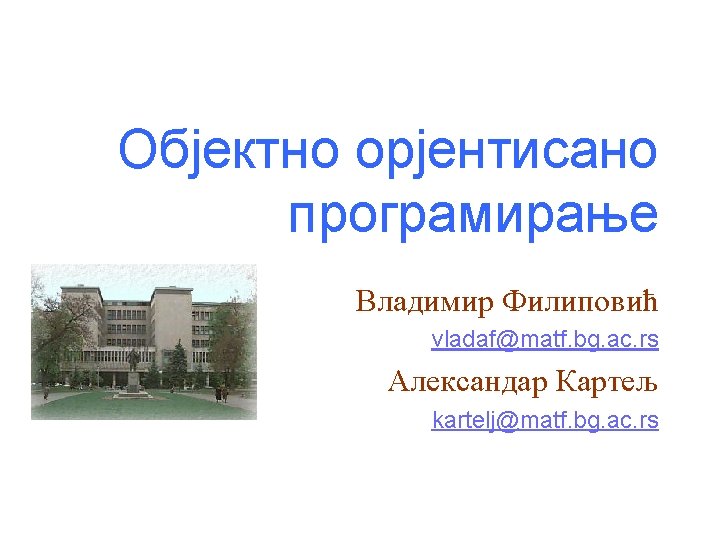 Објектно орјентисано програмирање

Владимир Филиповић

vladaf@matf.bg.ac.rs

Александар Картељ

kartelj@matf.bg.ac.rs